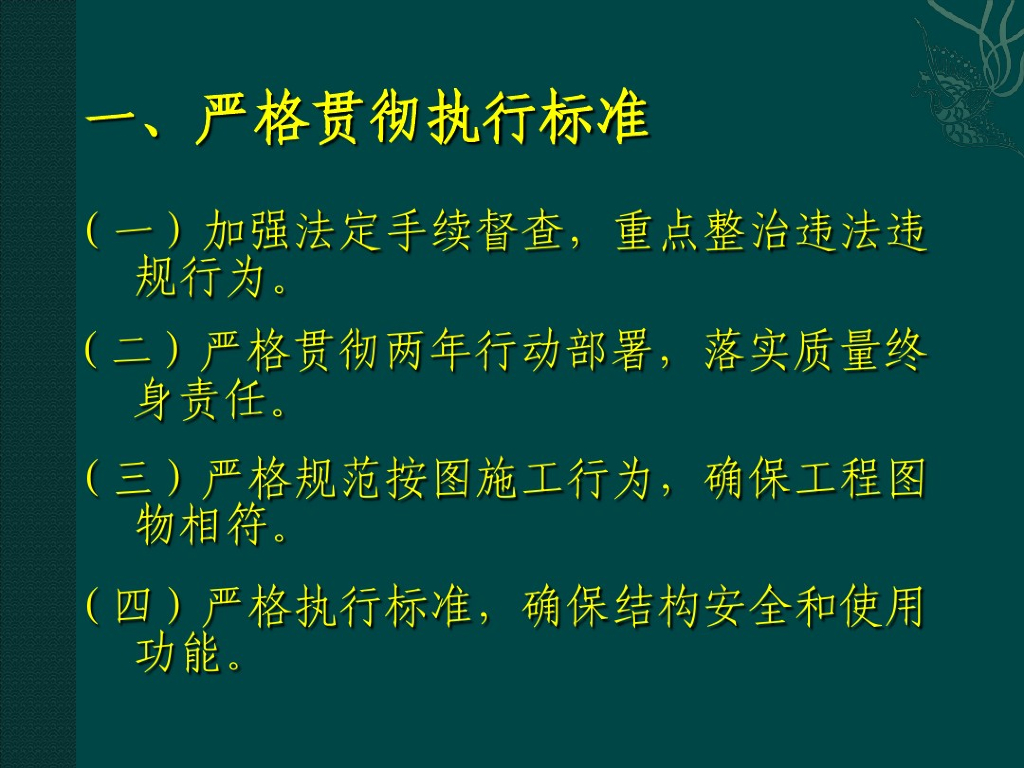 一、严格贯彻执行标准

（一）加强法定手续督查，重点整治违法违规行为。

（二）严格贯彻两年行动部署，落实质量终身责任。

（三）严格规范按图施工行为，确保工程图物相符。

（四）严格执行标准，确保结构安全和使用功能。